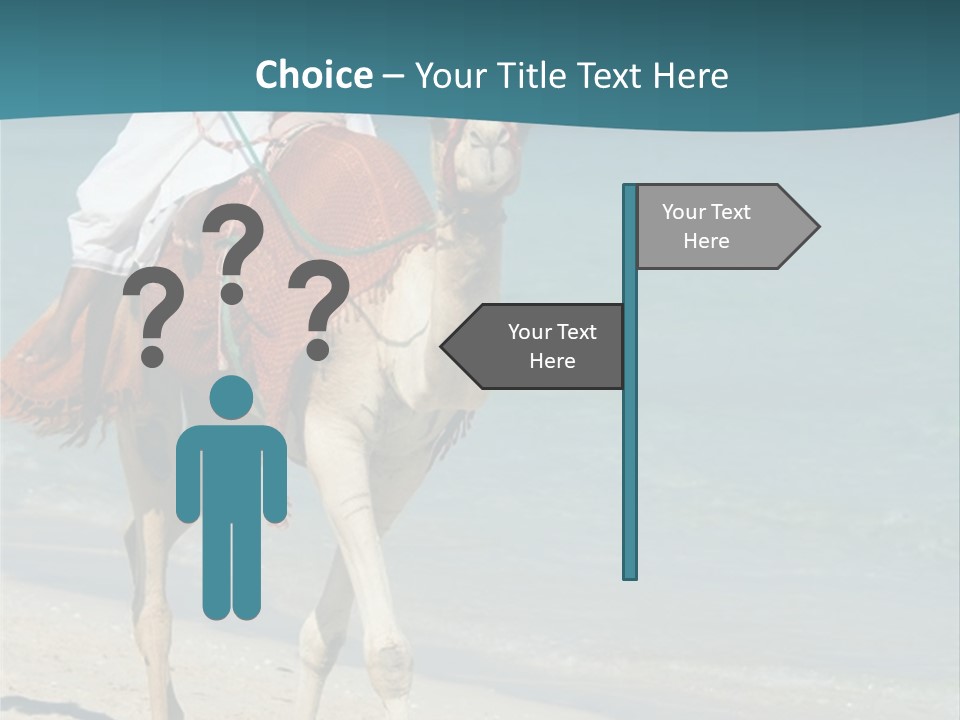 Choice – Your Title Text Here

? ? ?

Your Text Here

Your Text Here